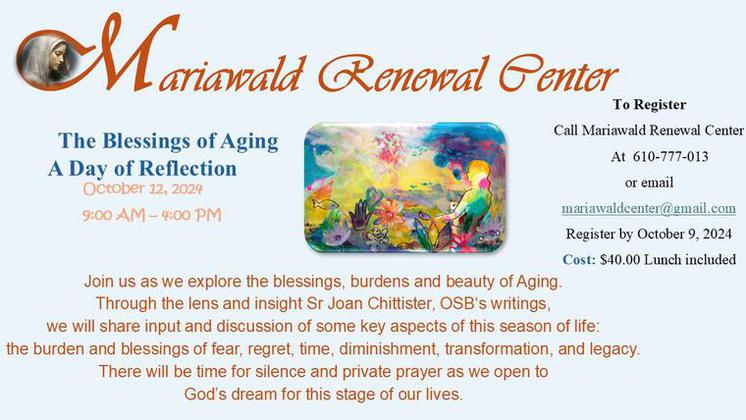 Mariawald Renewal Center

The Blessings of Aging
A Day of Reflection
October 12, 2024
9:00 AM – 4:00 PM

To Register
Call Mariawald Renewal Center
At 610-777-013
or email
mariawaldcenter@gmail.com
Register by October 9, 2024
Cost: $40.00 Lunch included

Join us as we explore the blessings, burdens and beauty of Aging.
Through the lens and insight Sr Joan Chittister, OSB's writings,
we will share input and discussion of some key aspects of this season of life:
the burden and blessings of fear, regret, time, diminishment, transformation, and legacy.
There will be time for silence and private prayer as we open to
God's dream for this stage of our lives.